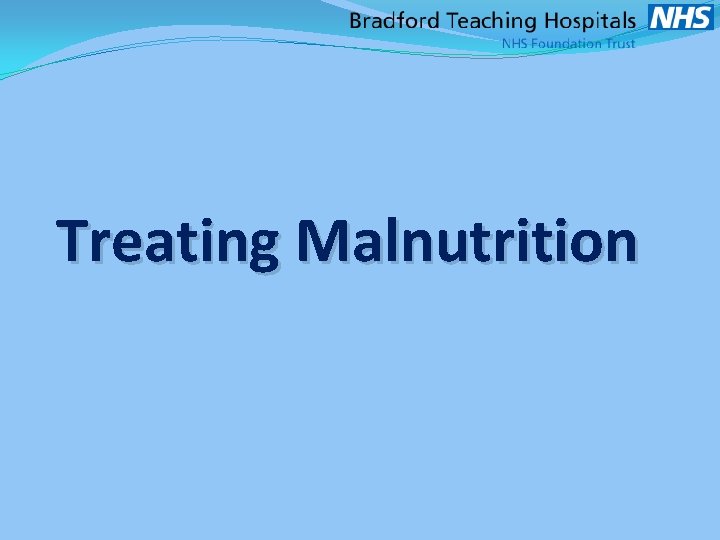 Bradford Teaching Hospitals NHS
NHS Foundation Trust

Treating Malnutrition